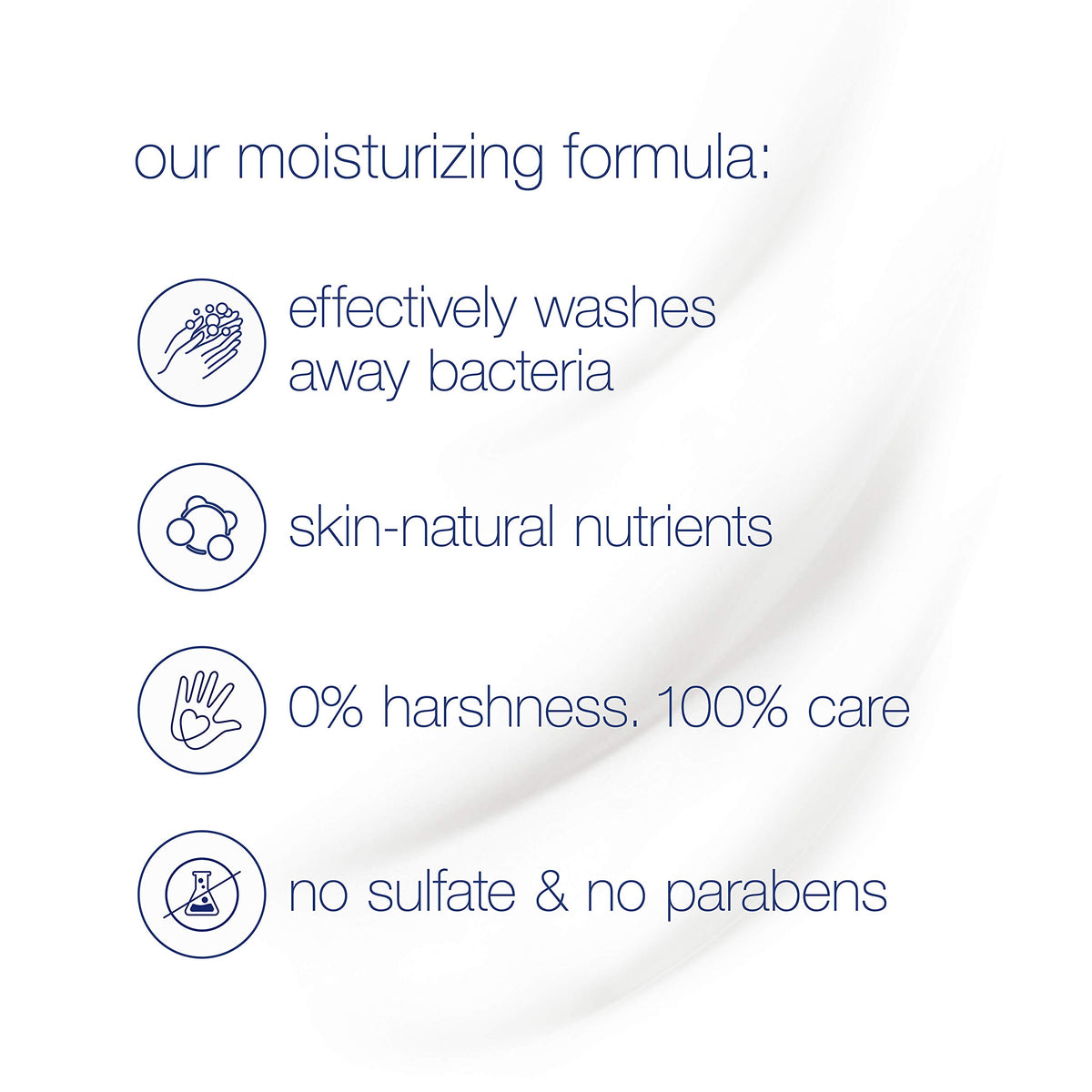 our moisturizing formula:

effectively washes away bacteria

skin-natural nutrients

0% harshness. 100% care

no sulfate & no parabens